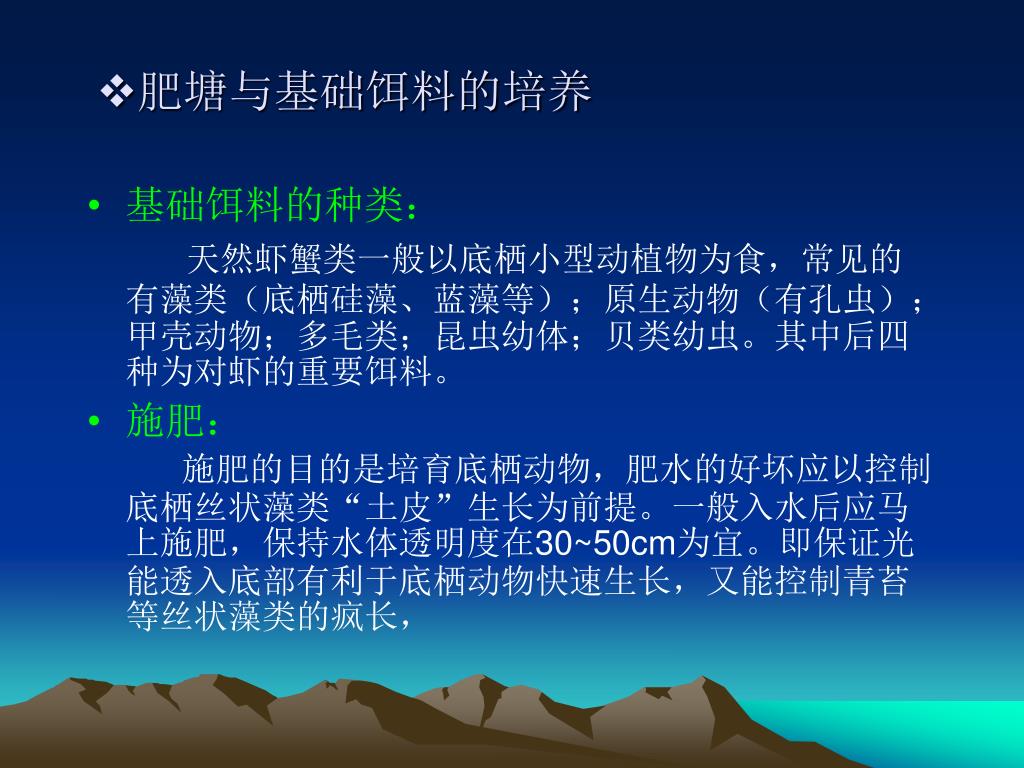 ❖肥塘与基础饵料的培养

• 基础饵料的种类：

天然虾蟹类一般以底栖小型动植物为食，常见的有藻类（底栖硅藻、蓝藻等）；原生动物（有孔虫）；甲壳动物；多毛类；昆虫幼体；贝类幼虫。其中后四种为对虾的重要饵料。

• 施肥：

施肥的目的是培育底栖动物，肥水的好坏应以控制底栖丝状藻类“土皮”生长为前提。一般入水后应马上施肥，保持水体透明度在30~50cm为宜。即保证光能透入底部有利于底栖动物快速生长，又能控制青苔等丝状藻类的疯长，